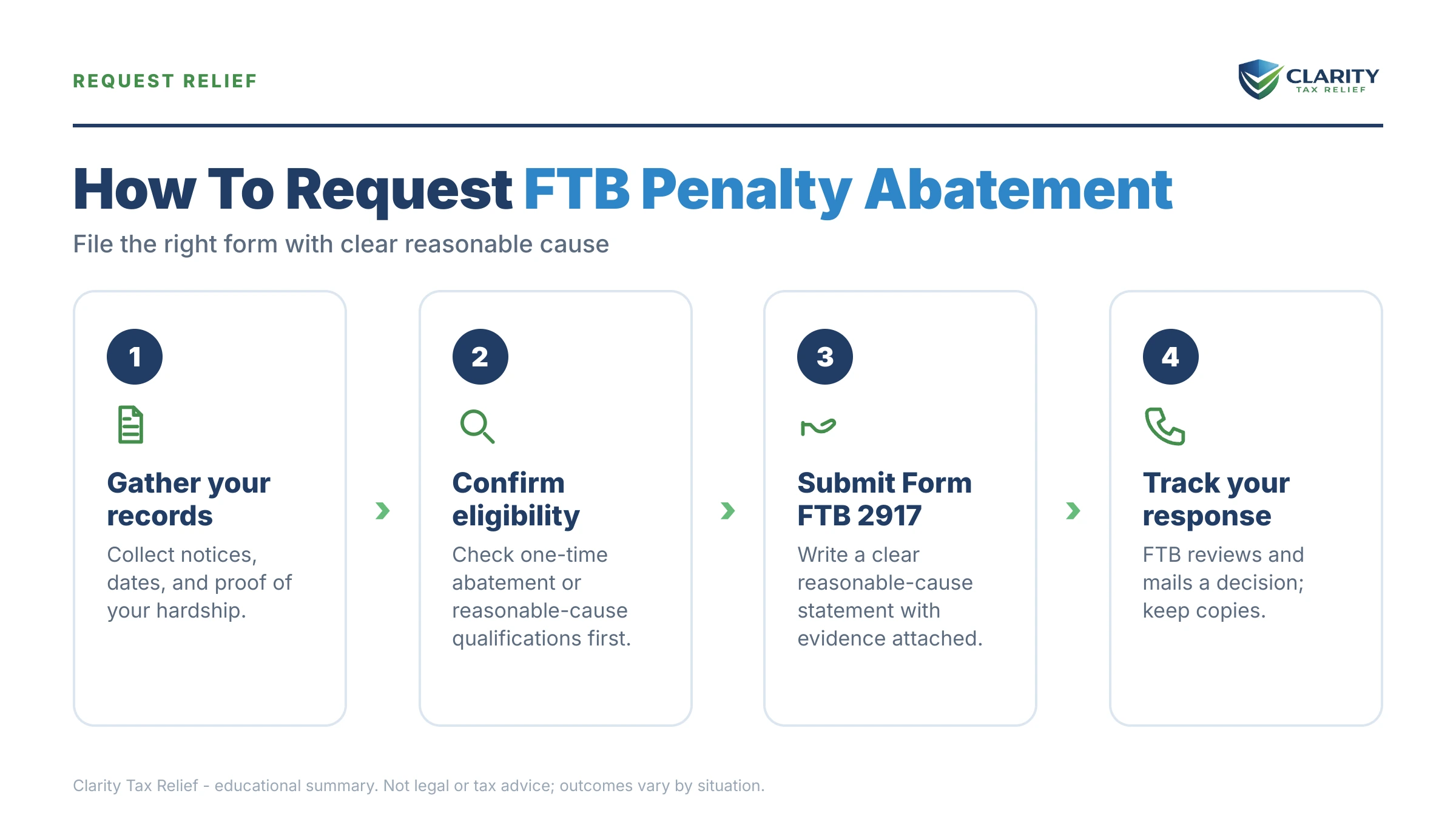 REQUEST RELIEF

CLARITY
TAX RELIEF

How To Request FTB Penalty Abatement

File the right form with clear reasonable cause

1

Gather your records

Collect notices, dates, and proof of your hardship.

2

Confirm eligibility

Check one-time abatement or reasonable-cause qualifications first.

3

Submit Form FTB 2917

Write a clear reasonable-cause statement with evidence attached.

4

Track your response

FTB reviews and mails a decision; keep copies.

Clarity Tax Relief - educational summary. Not legal or tax advice; outcomes vary by situation.